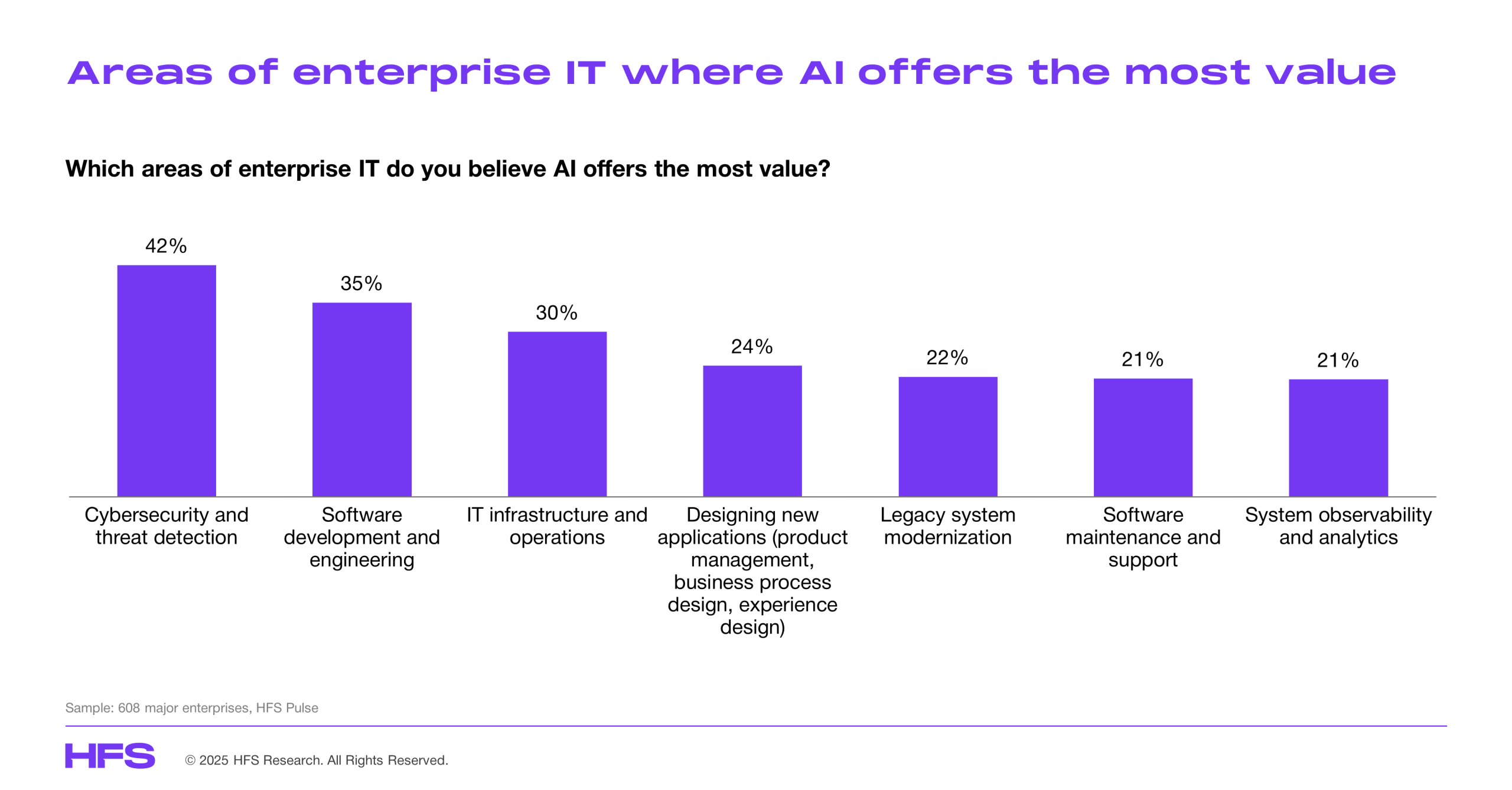 Areas of enterprise IT where AI offers the most value

Which areas of enterprise IT do you believe AI offers the most value?

42%
35%
30%
24%
22%
21%
21%

Cybersecurity and threat detection

Software development and engineering

IT infrastructure and operations

Designing new applications (product management, business process design, experience design)

Legacy system modernization

Software maintenance and support

System observability and analytics

Sample: 608 major enterprises, HFS Pulse

HFS

© 2025 HFS Research. All Rights Reserved.